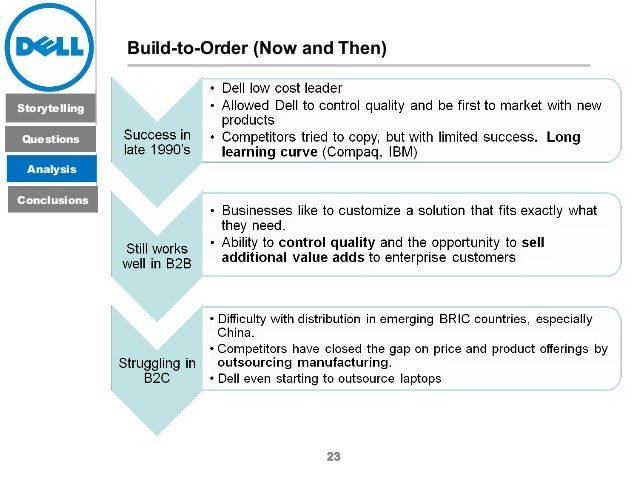 DELL

Storytelling

Questions

Analysis

Conclusions

Build-to-Order (Now and Then)

Success in late 1990's

• Dell low cost leader
• Allowed Dell to control quality and be first to market with new products
• Competitors tried to copy, but with limited success. Long learning curve (Compaq, IBM)

Still works well in B2B

• Businesses like to customize a solution that fits exactly what they need.
• Ability to control quality and the opportunity to sell additional value adds to enterprise customers

Struggling in B2C

• Difficulty with distribution in emerging BRIC countries, especially China.
• Competitors have closed the gap on price and product offerings by outsourcing manufacturing.
• Dell even starting to outsource laptops

23